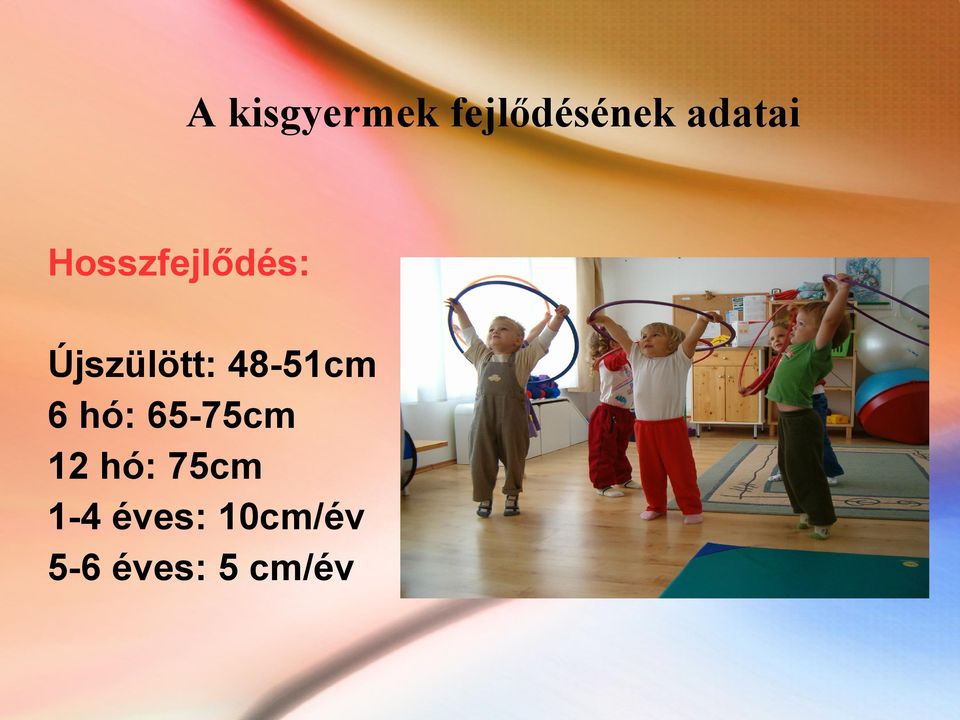 A kisgyermek fejlődésének adatai

Hosszfejlődés:

Újszülött: 48-51cm
6 hó: 65-75cm
12 hó: 75cm
1-4 éves: 10cm/év
5-6 éves: 5 cm/év